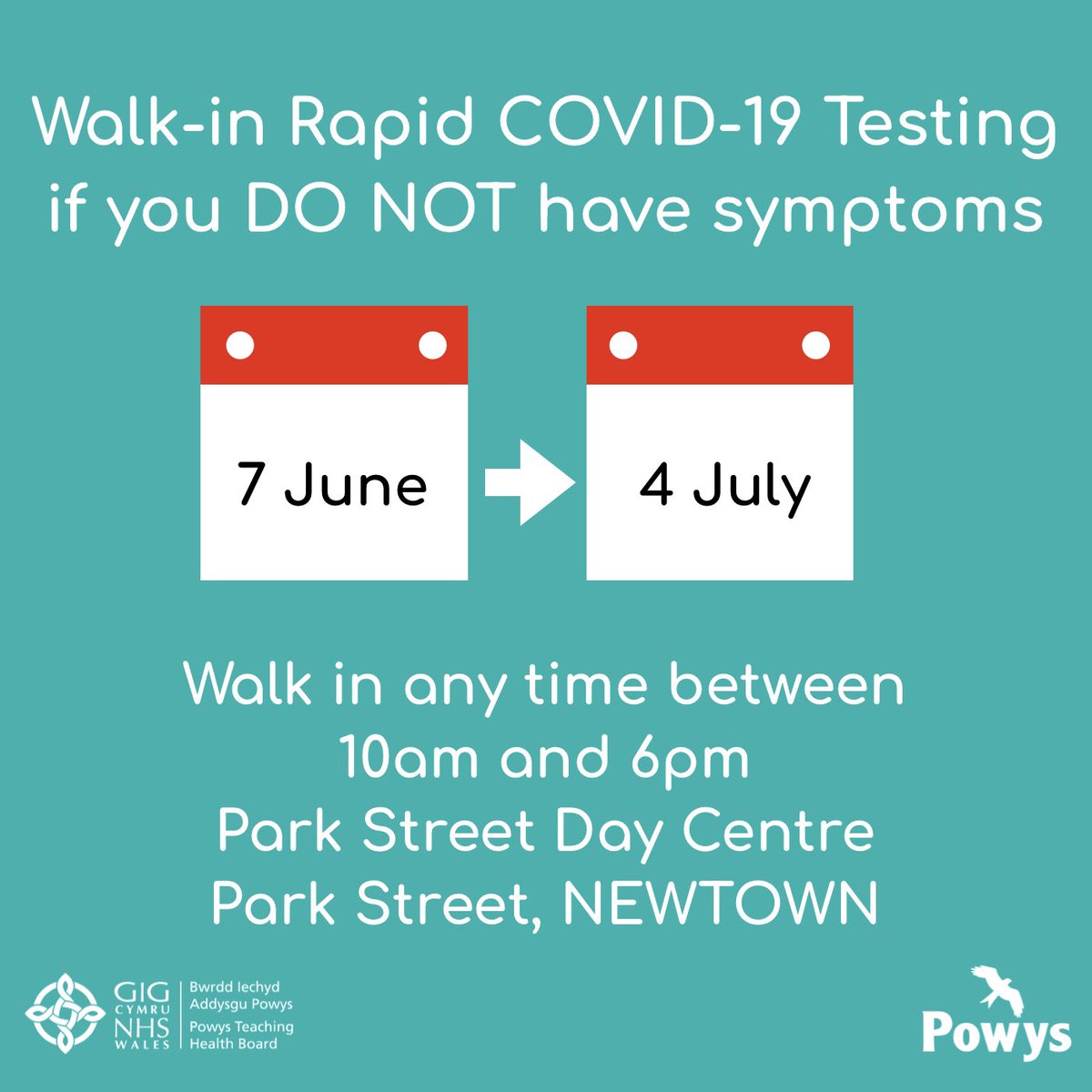 Walk-in Rapid COVID-19 Testing if you DO NOT have symptoms

7 June

4 July

Walk in any time between 10am and 6pm
Park Street Day Centre
Park Street, NEWTOWN

GIG CYMRU NHS WALES
Bwrdd Iechyd Addysgu Powys
Powys Teaching Health Board

Powys